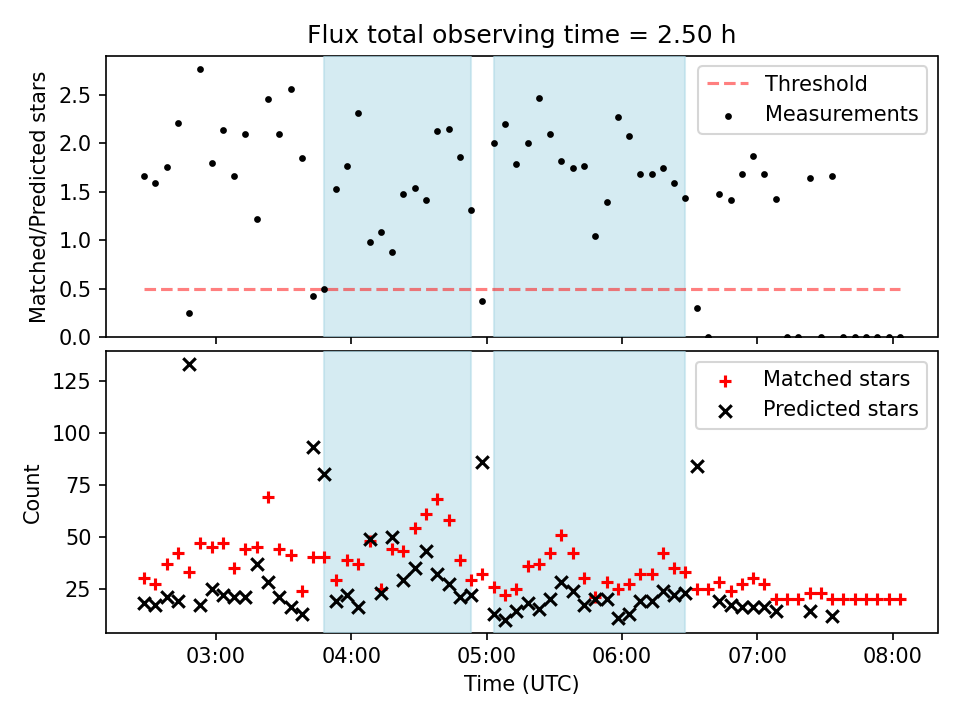 Flux total observing time = 2.50 h

Matched/Predicted stars

2.5
2.0
1.5
1.0
0.5
0.0

Threshold
Measurements

Count

125
100
75
50
25

Matched stars
Predicted stars

03:00
04:00
05:00
06:00
07:00
08:00

Time (UTC)